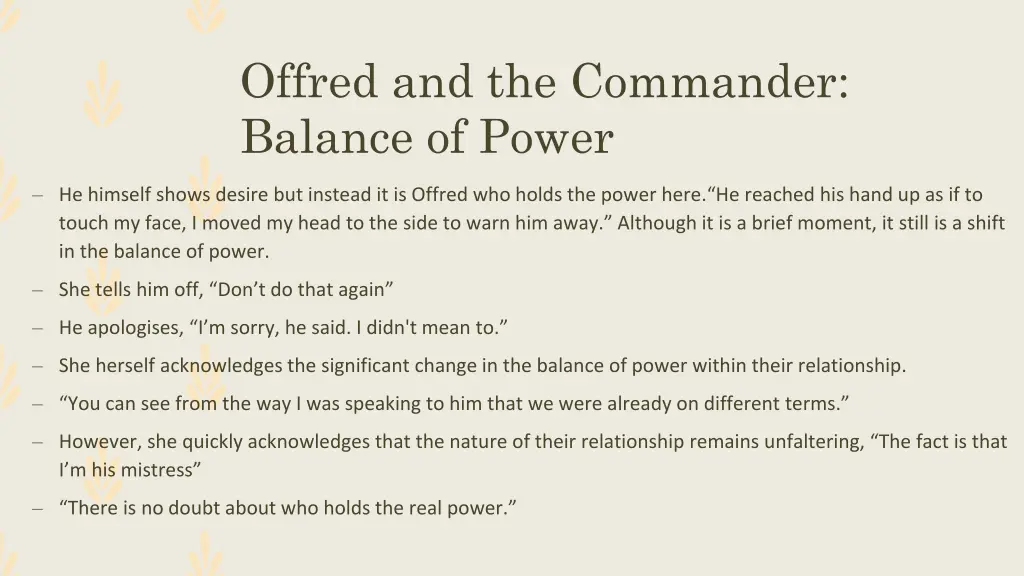 Offred and the Commander: Balance of Power

– He himself shows desire but instead it is Offred who holds the power here.“He reached his hand up as if to touch my face, I moved my head to the side to warn him away.” Although it is a brief moment, it still is a shift in the balance of power.

– She tells him off, “Don’t do that again”

– He apologises, “I’m sorry, he said. I didn't mean to.”

– She herself acknowledges the significant change in the balance of power within their relationship.

– “You can see from the way I was speaking to him that we were already on different terms.”

– However, she quickly acknowledges that the nature of their relationship remains unfaltering, “The fact is that I’m his mistress”

– “There is no doubt about who holds the real power.”